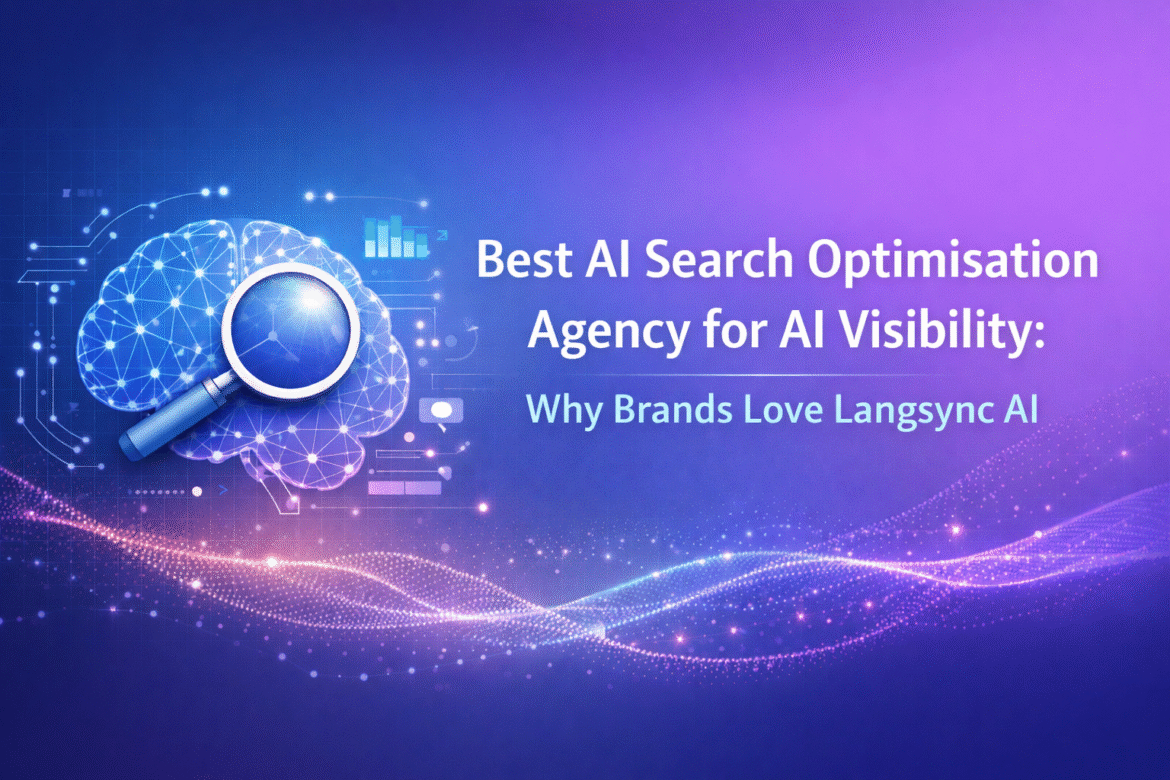 Best AI Search Optimisation Agency for AI Visibility:

Why Brands Love Langsync AI